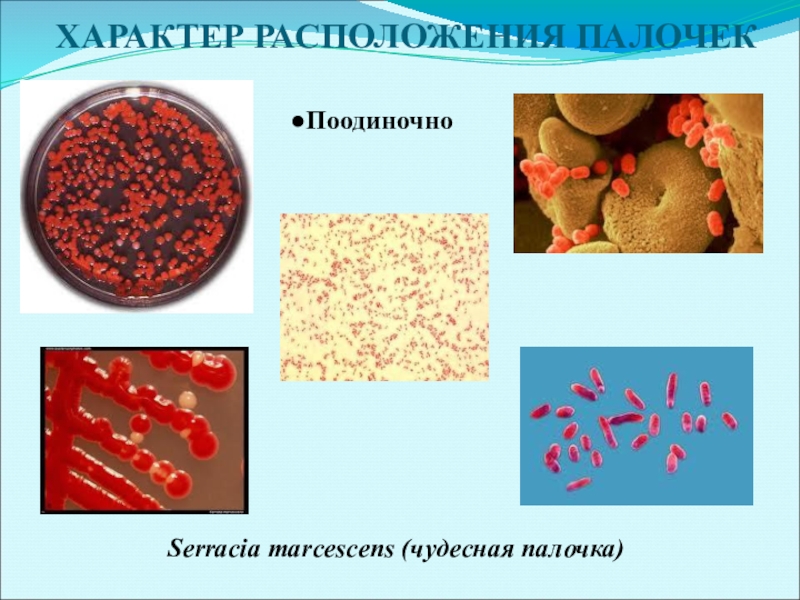 ХАРАКТЕР РАСПОЛОЖЕНИЯ ПАЛОЧЕК

●Поодиночно

Serracia marcescens (чудесная палочка)